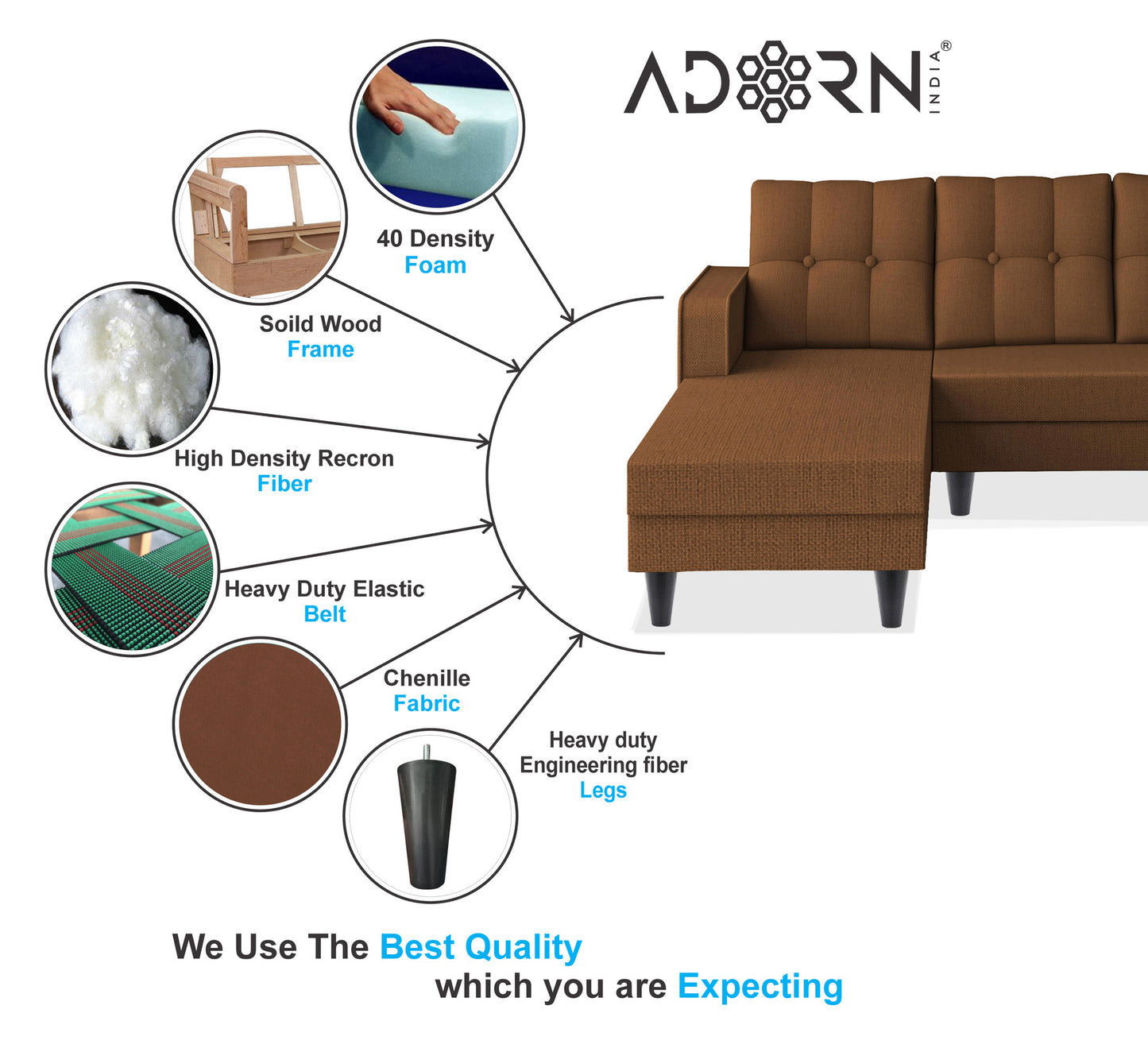 ADORN INDIA®

40 Density
Foam

Soild Wood
Frame

High Density Recron
Fiber

Heavy Duty Elastic
Belt

Chenille
Fabric

Heavy duty
Engineering fiber
Legs

We Use The Best Quality
which you are Expecting